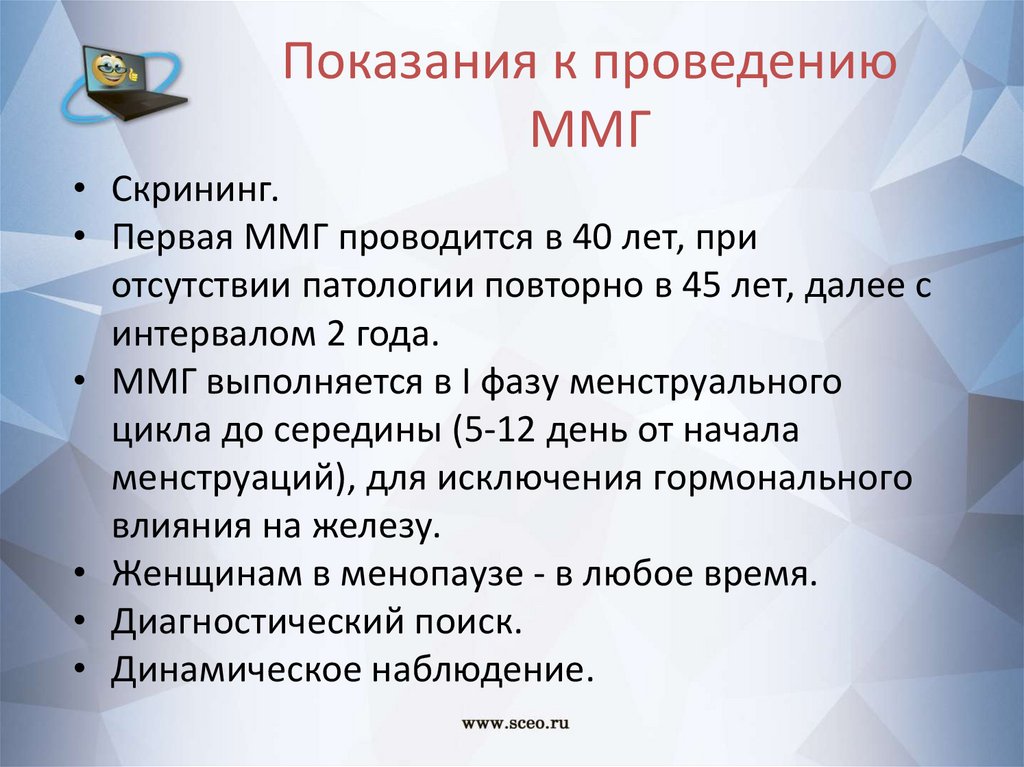 Показания к проведению ММГ

• Скрининг.
• Первая ММГ проводится в 40 лет, при отсутствии патологии повторно в 45 лет, далее с интервалом 2 года.
• ММГ выполняется в I фазу менструального цикла до середины (5-12 день от начала менструаций), для исключения гормонального влияния на железу.
• Женщинам в менопаузе - в любое время.
• Диагностический поиск.
• Динамическое наблюдение.

www.sceo.ru